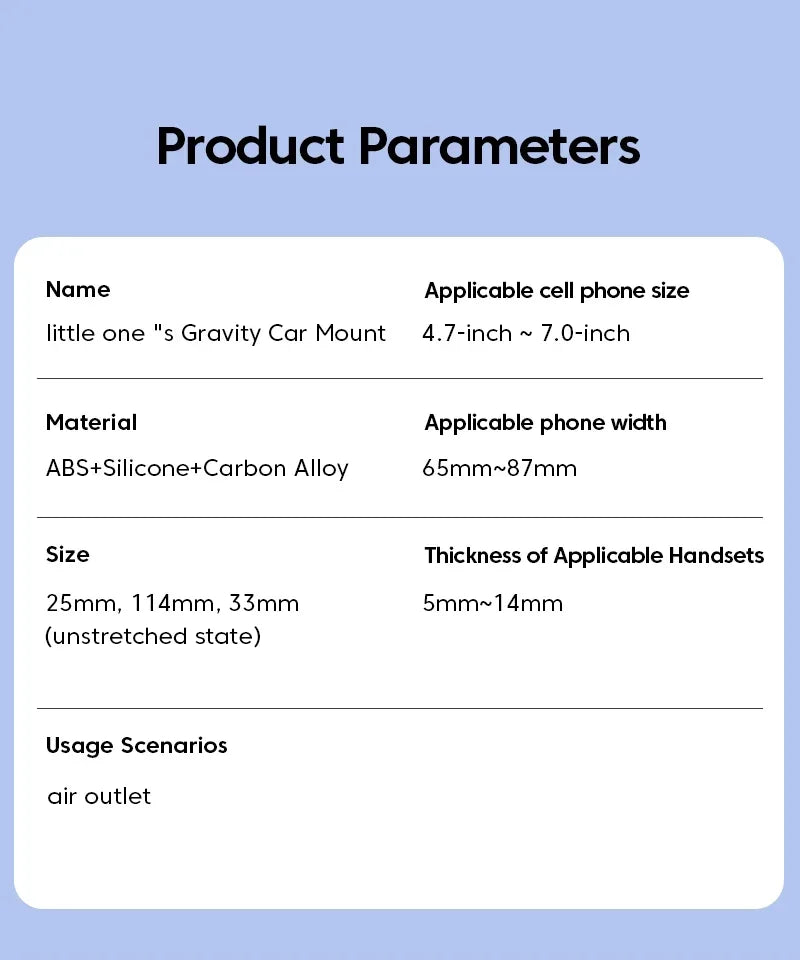 Product Parameters

Name
little one "s Gravity Car Mount

Applicable cell phone size
4.7-inch ~ 7.0-inch

Material
ABS+Silicone+Carbon Alloy

Applicable phone width
65mm~87mm

Size
25mm, 114mm, 33mm (unstretched state)

Thickness of Applicable Handsets
5mm~14mm

Usage Scenarios
air outlet